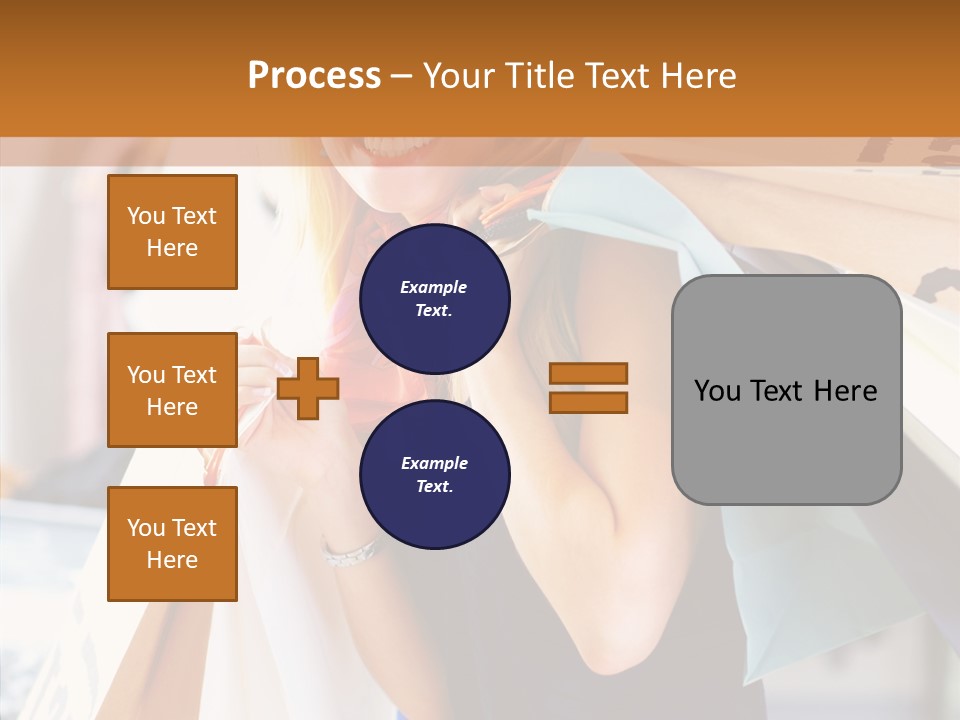 Process – Your Title Text Here

You Text Here

You Text Here

You Text Here

Example Text.

Example Text.

You Text Here